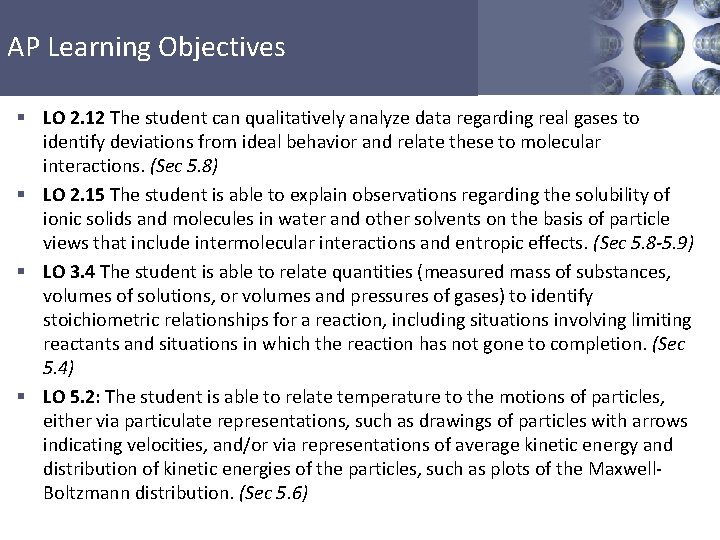 AP Learning Objectives

▪ LO 2.12 The student can qualitatively analyze data regarding real gases to identify deviations from ideal behavior and relate these to molecular interactions. (Sec 5.8)

▪ LO 2.15 The student is able to explain observations regarding the solubility of ionic solids and molecules in water and other solvents on the basis of particle views that include intermolecular interactions and entropic effects. (Sec 5.8-5.9)

▪ LO 3.4 The student is able to relate quantities (measured mass of substances, volumes of solutions, or volumes and pressures of gases) to identify stoichiometric relationships for a reaction, including situations involving limiting reactants and situations in which the reaction has not gone to completion. (Sec 5.4)

▪ LO 5.2: The student is able to relate temperature to the motions of particles, either via particulate representations, such as drawings of particles with arrows indicating velocities, and/or via representations of average kinetic energy and distribution of kinetic energies of the particles, such as plots of the Maxwell-Boltzmann distribution. (Sec 5.6)